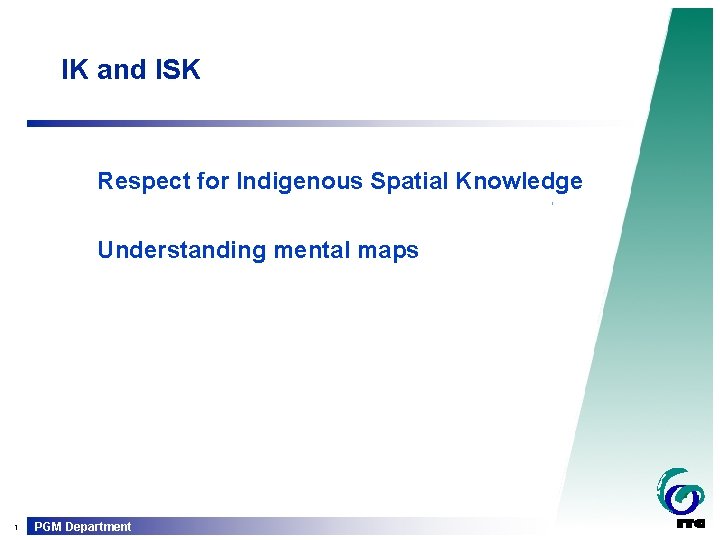 IK and ISK

Respect for Indigenous Spatial Knowledge

Understanding mental maps

1 PGM Department

ITC